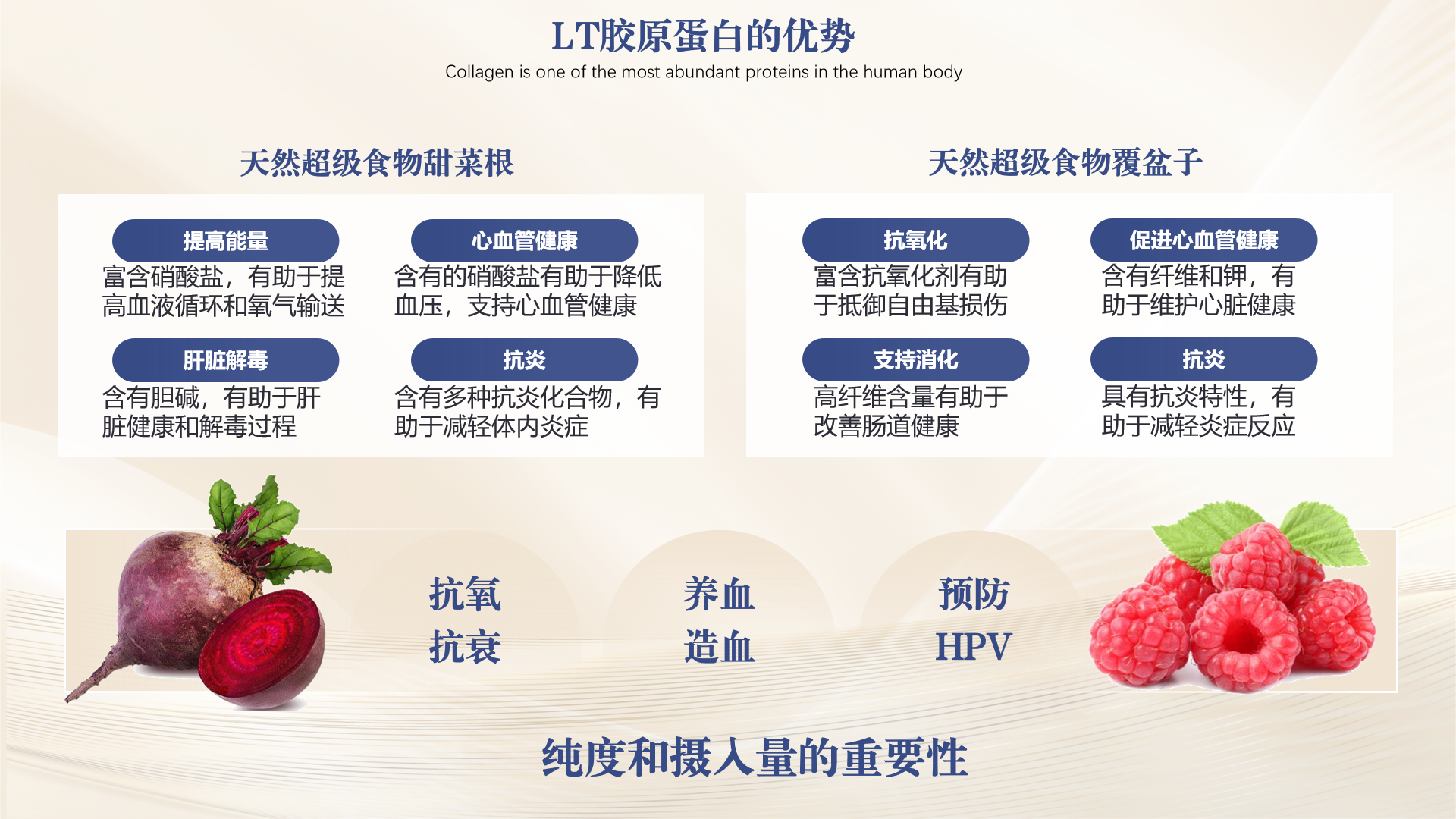 LT胶原蛋白的优势
Collagen is one of the most abundant proteins in the human body

天然超级食物甜菜根

提高能量
富含硝酸盐，有助于提高血液循环和氧气输送

心血管健康
含有的硝酸盐有助于降低血压，支持心血管健康

肝脏解毒
含有胆碱，有助于肝脏健康和解毒过程

抗炎
含有多种抗炎化合物，有助于减轻体内炎症

天然超级食物覆盆子

抗氧化
富含抗氧化剂有助于抵御自由基损伤

促进心血管健康
含有纤维和钾，有助于维护心脏健康

支持消化
高纤维含量有助于改善肠道健康

抗炎
具有抗炎特性，有助于减轻炎症反应

抗氧
抗衰

养血
造血

预防
HPV

纯度和摄入量的重要性